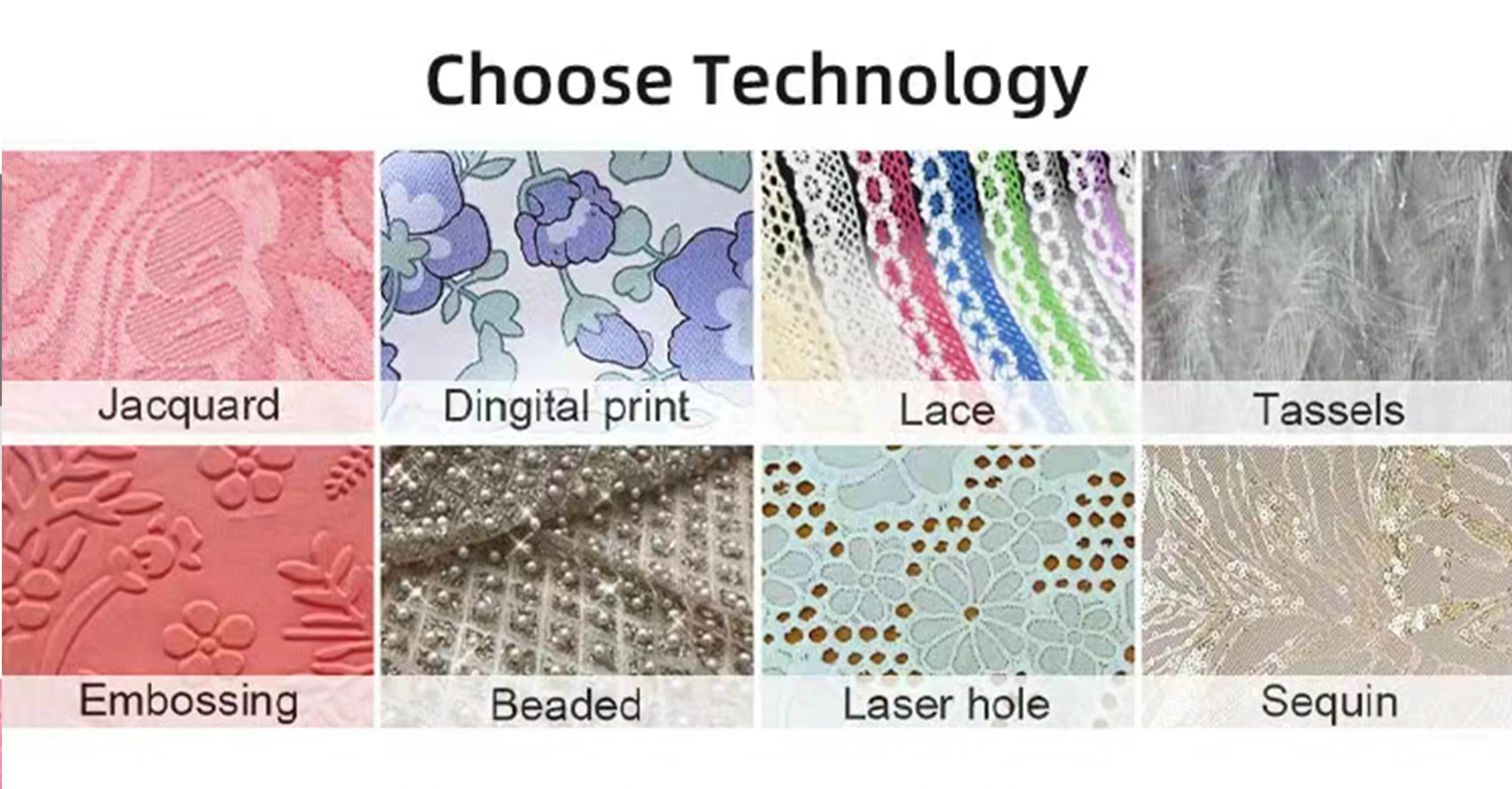 Choose Technology

Jacquard

Dingital print

Lace

Tassels

Embossing

Beaded

Laser hole

Sequin